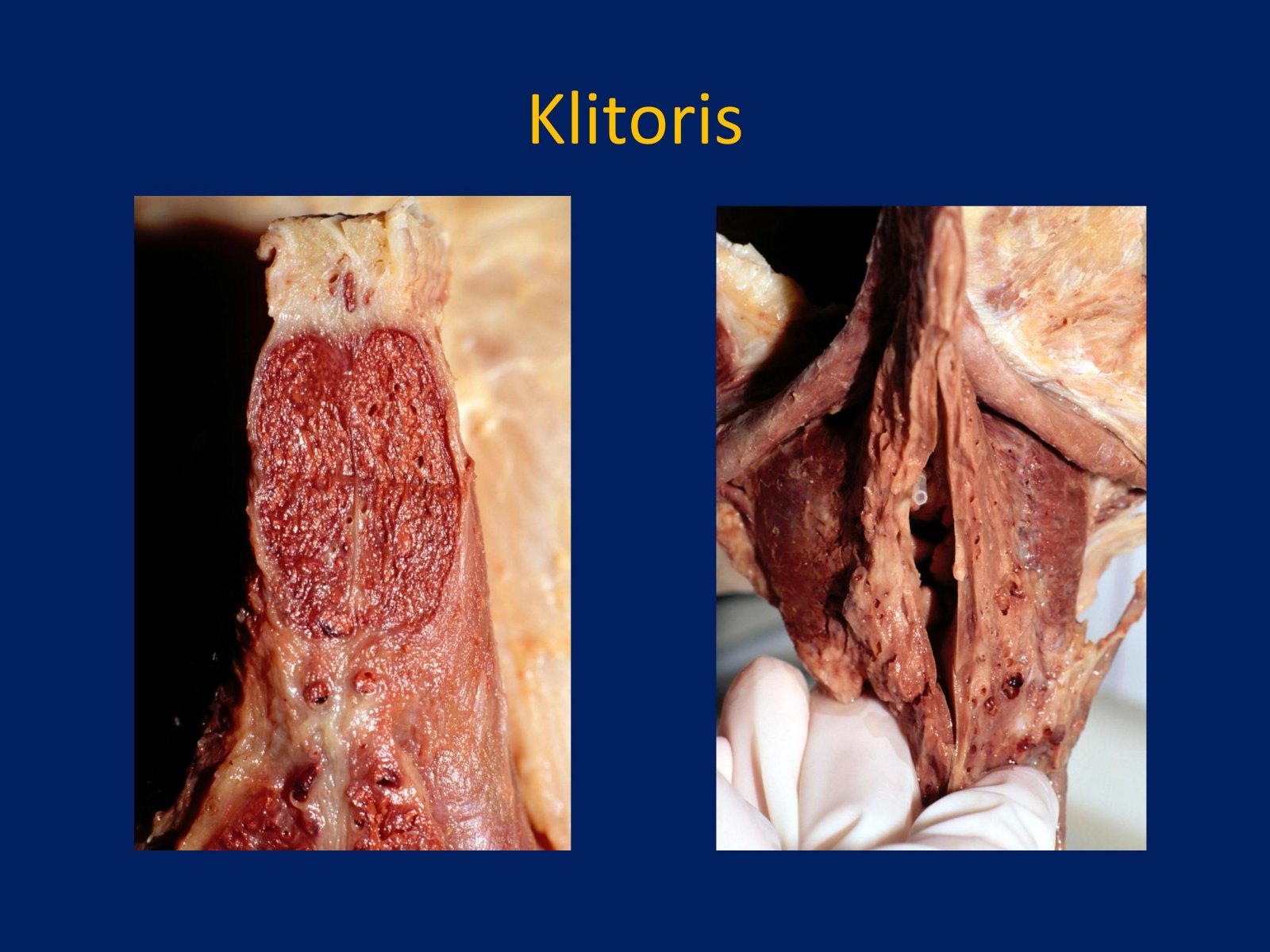 Klitoris